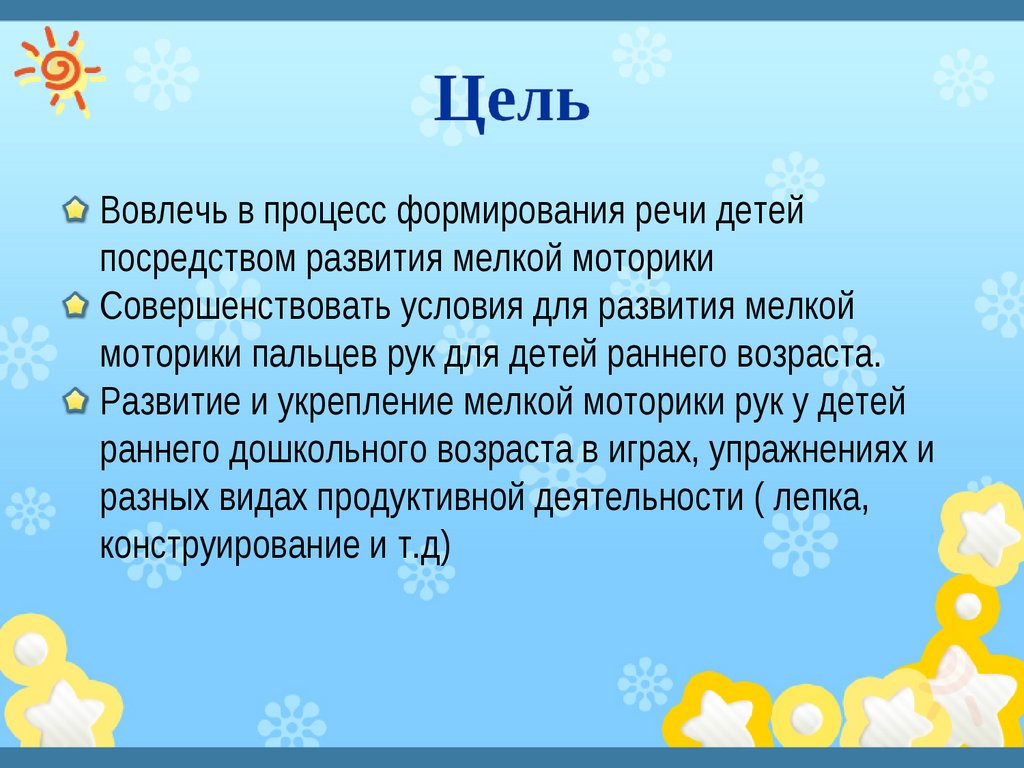 Цель

Вовлечь в процесс формирования речи детей посредством развития мелкой моторики

Совершенствовать условия для развития мелкой моторики пальцев рук для детей раннего возраста.

Развитие и укрепление мелкой моторики рук у детей раннего дошкольного возраста в играх, упражнениях и разных видах продуктивной деятельности ( лепка, конструирование и т.д)